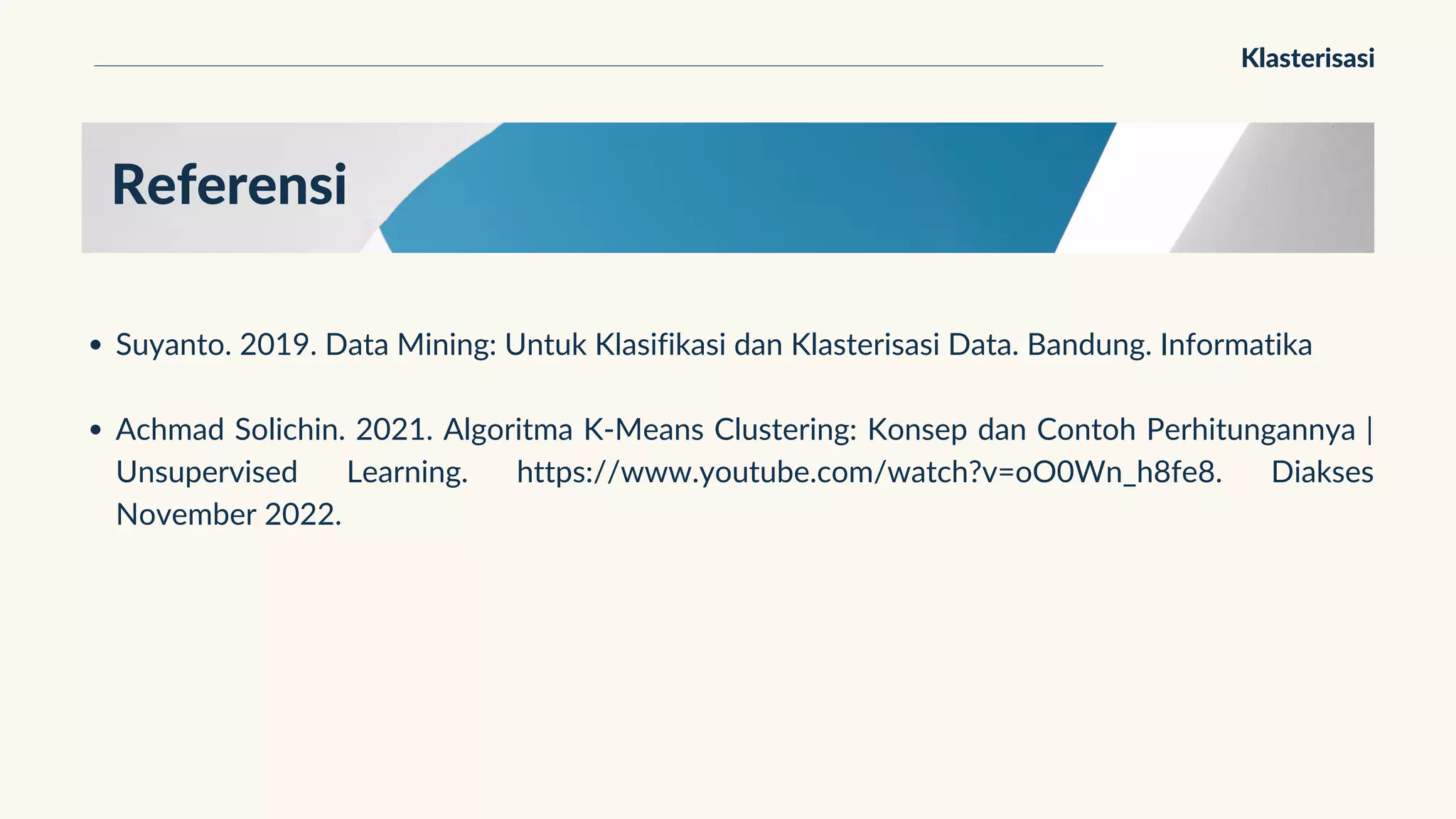 Klasterisasi

Referensi

• Suyanto. 2019. Data Mining: Untuk Klasifikasi dan Klasterisasi Data. Bandung. Informatika

• Achmad Solichin. 2021. Algoritma K-Means Clustering: Konsep dan Contoh Perhitungannya | Unsupervised Learning. https://www.youtube.com/watch?v=oO0Wn_h8fe8. Diakses November 2022.